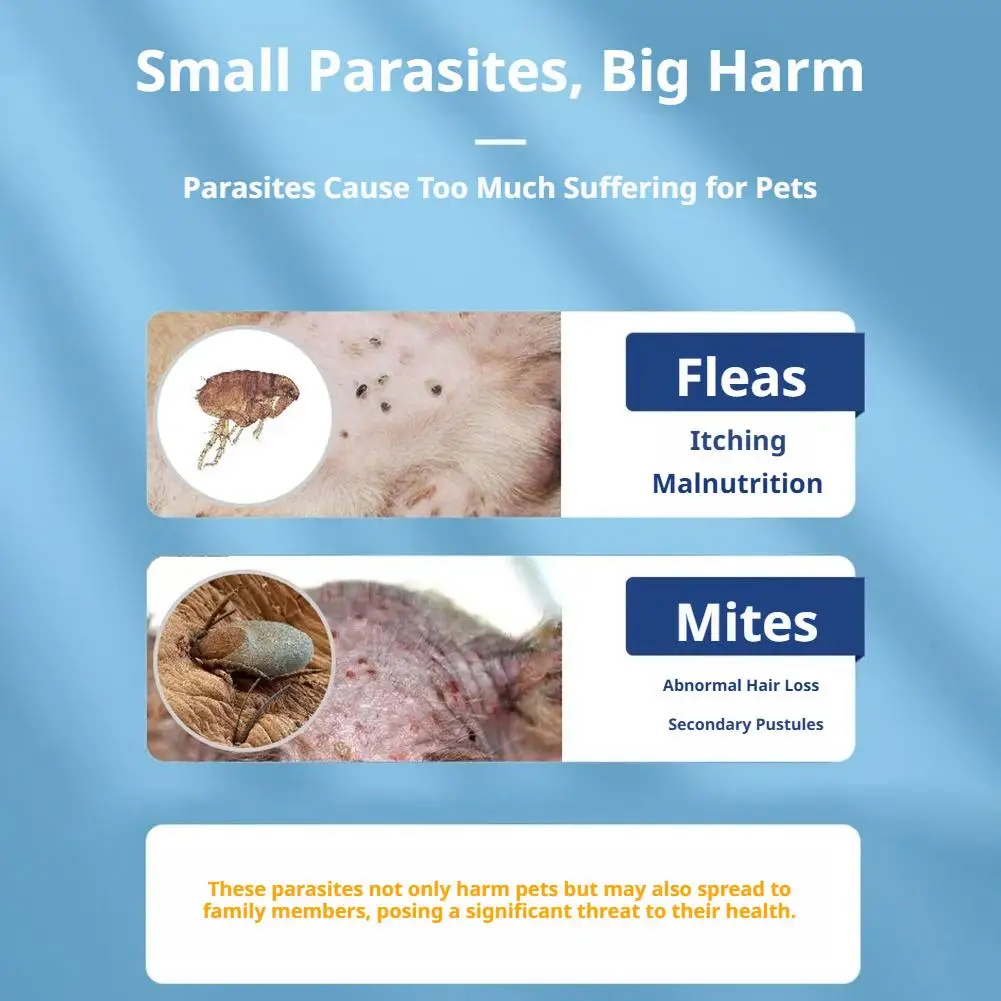 Small Parasites, Big Harm

Parasites Cause Too Much Suffering for Pets

Fleas
Itching
Malnutrition

Mites
Abnormal Hair Loss
Secondary Pustules

These parasites not only harm pets but may also spread to family members, posing a significant threat to their health.